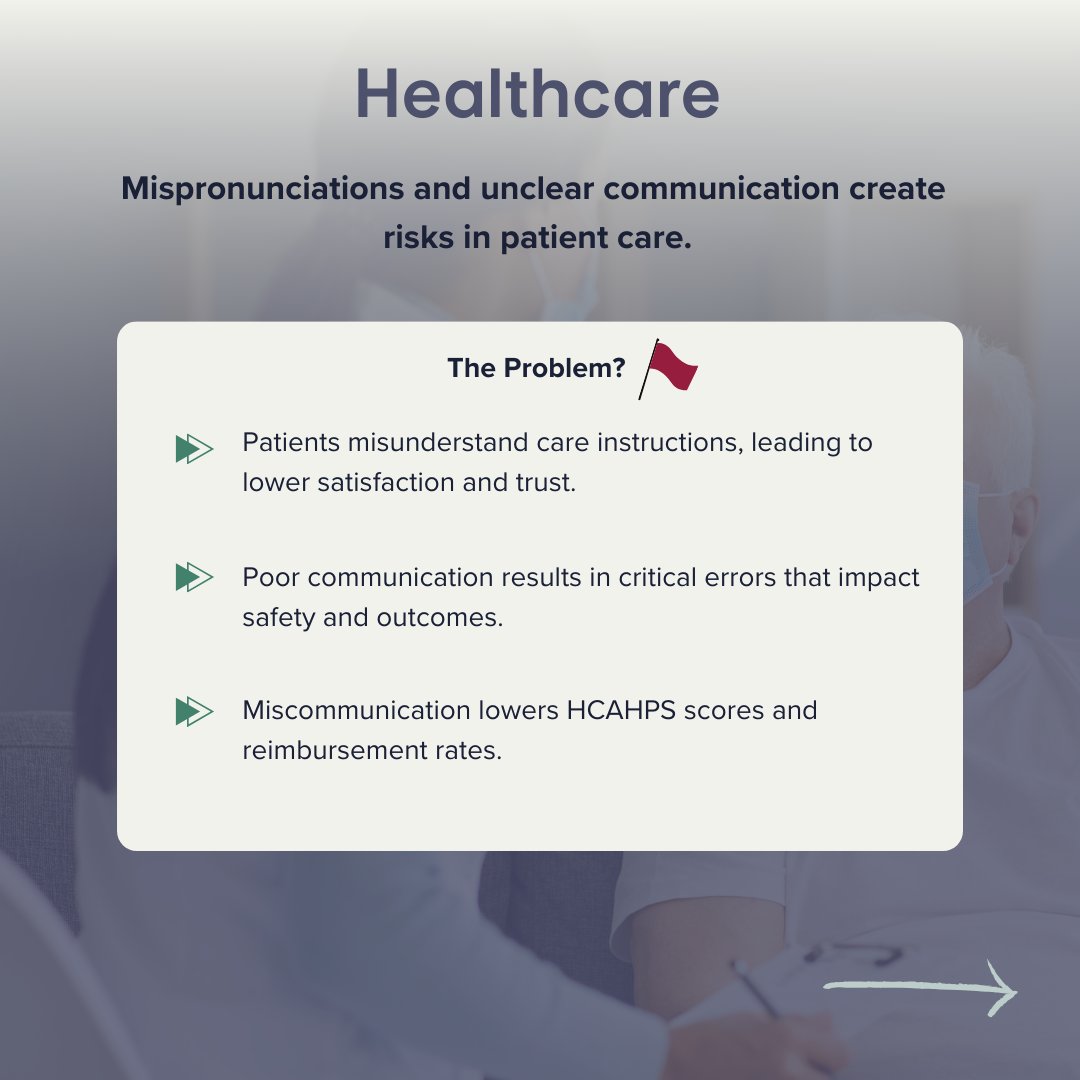 Healthcare

Mispronunciations and unclear communication create risks in patient care.

The Problem?

Patients misunderstand care instructions, leading to lower satisfaction and trust.

Poor communication results in critical errors that impact safety and outcomes.

Miscommunication lowers HCAHPS scores and reimbursement rates.